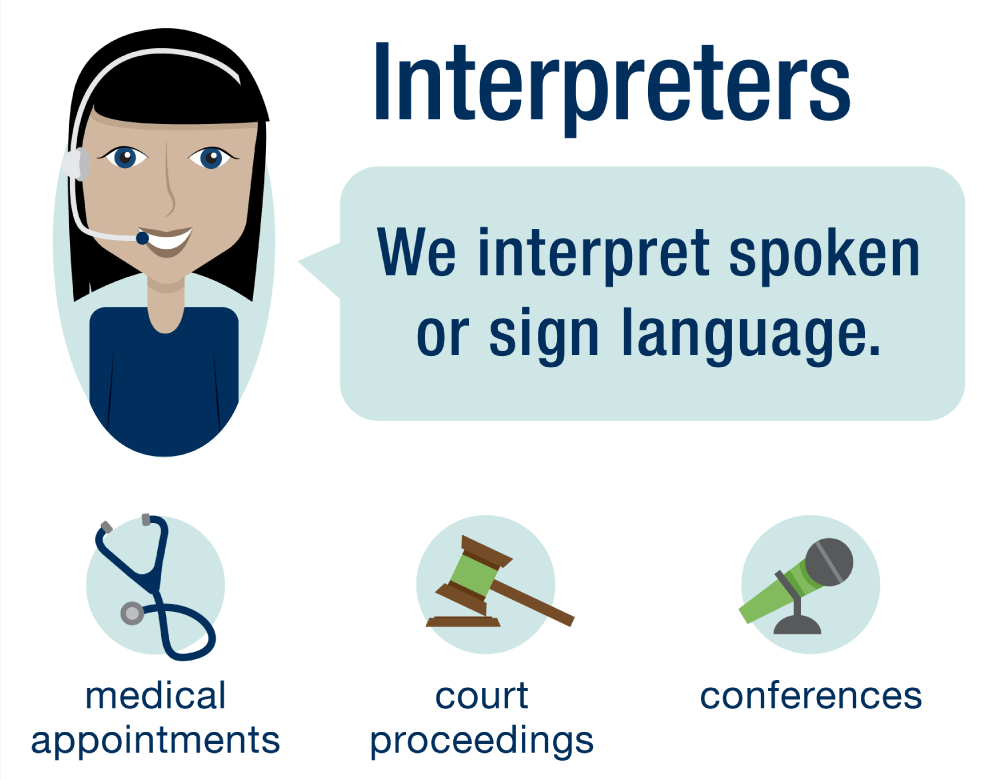 Interpreters

We interpret spoken or sign language.

medical appointments

court proceedings

conferences